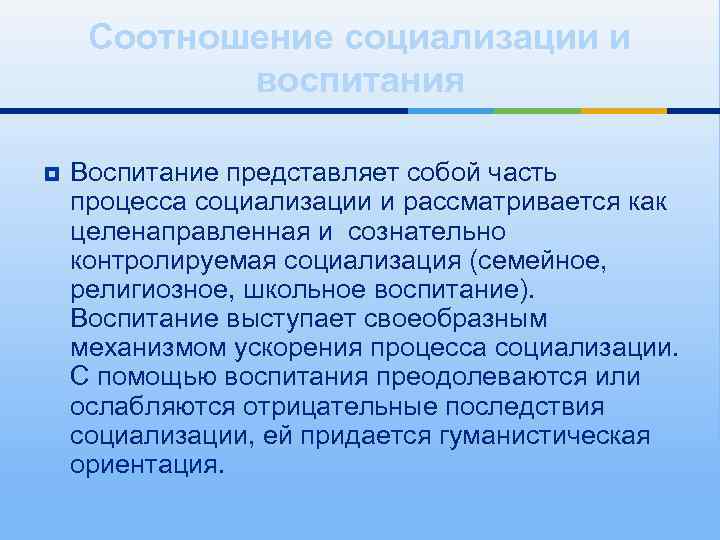 Соотношение социализации и воспитания

Воспитание представляет собой часть процесса социализации и рассматривается как целенаправленная и  сознательно контролируемая социализация (семейное, религиозное, школьное воспитание). Воспитание выступает своеобразным механизмом ускорения процесса социализации. С помощью воспитания преодолеваются или ослабляются отрицательные последствия социализации, ей придается гуманистическая ориентация.